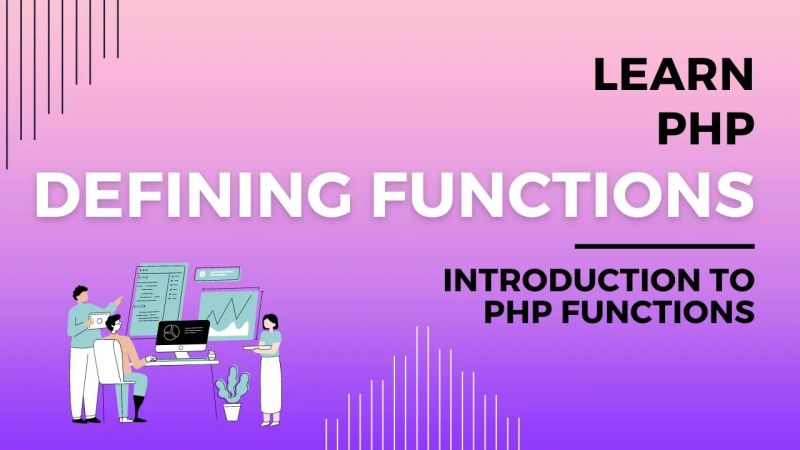 LEARN PHP

DEFINING FUNCTIONS

INTRODUCTION TO PHP FUNCTIONS